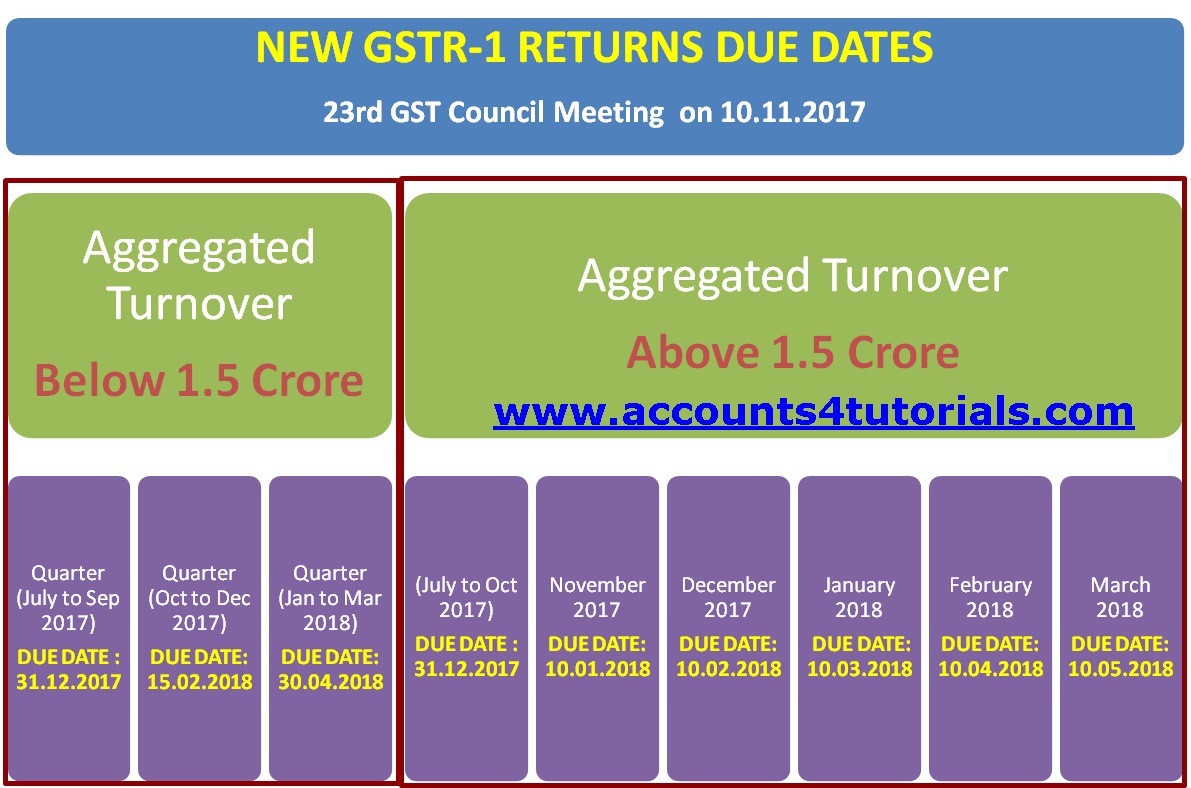 NEW GSTR-1 RETURNS DUE DATES

23rd GST Council Meeting on 10.11.2017

Aggregated Turnover

Below 1.5 Crore

Quarter (July to Sep 2017)
DUE DATE : 31.12.2017

Quarter (Oct to Dec 2017)
DUE DATE: 15.02.2018

Quarter (Jan to Mar 2018)
DUE DATE: 30.04.2018

Aggregated Turnover

Above 1.5 Crore

www.accounts4tutorials.com

(July to Oct 2017)
DUE DATE : 31.12.2017

November 2017
DUE DATE: 10.01.2018

December 2017
DUE DATE: 10.02.2018

January 2018
DUE DATE: 10.03.2018

February 2018
DUE DATE: 10.04.2018

March 2018
DUE DATE: 10.05.2018